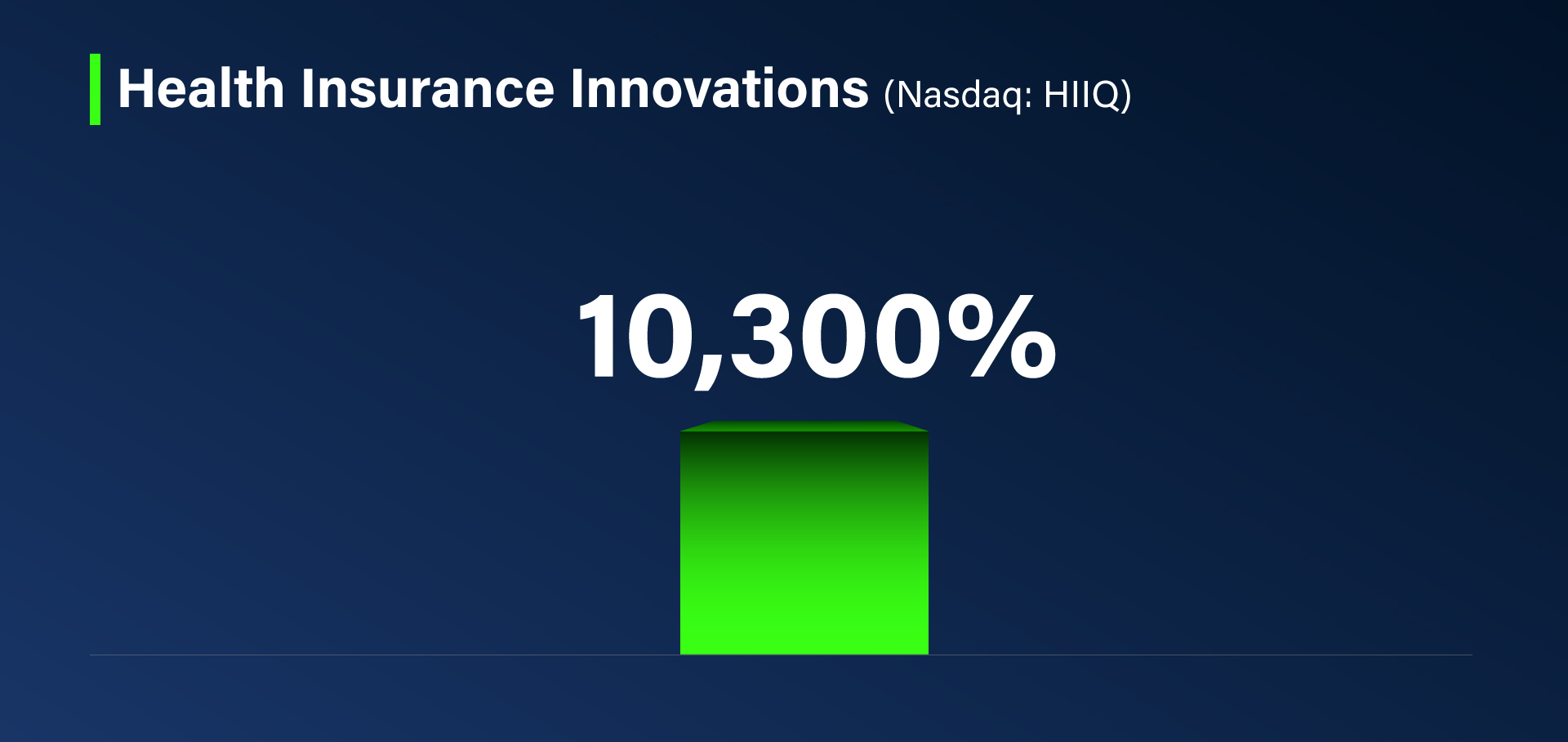 Health Insurance Innovations (Nasdaq: HIIQ)

10,300%